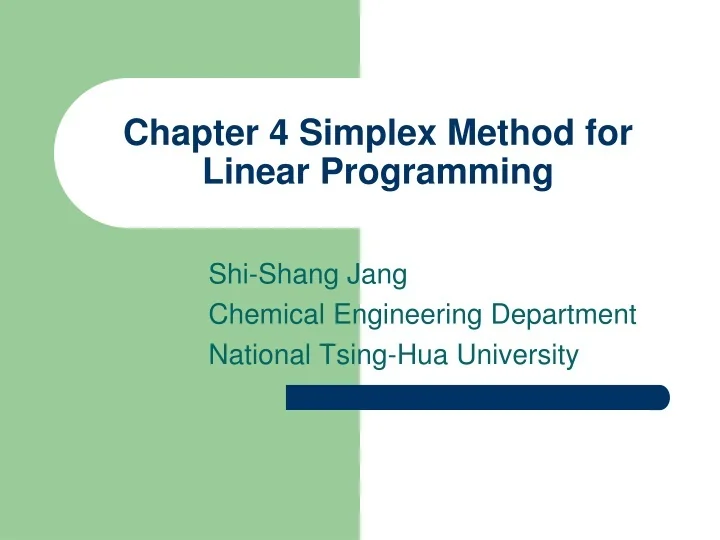 Chapter 4 Simplex Method for Linear Programming

Shi-Shang Jang
Chemical Engineering Department
National Tsing-Hua University